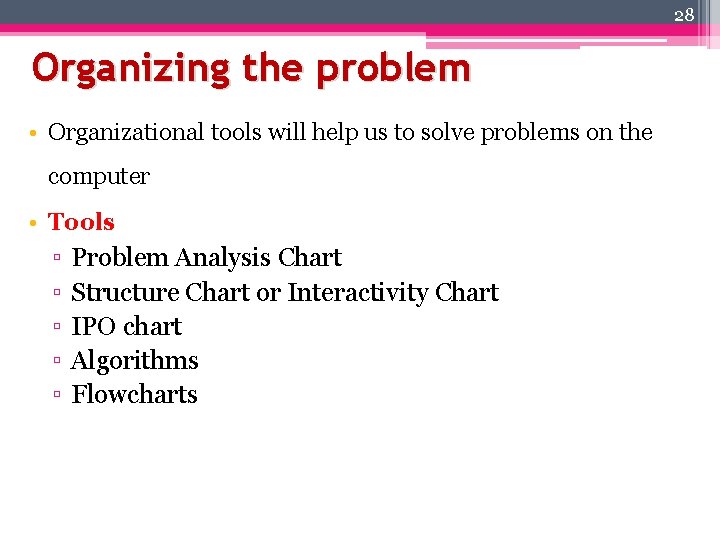 28

Organizing the problem

• Organizational tools will help us to solve problems on the computer

• Tools
▫ Problem Analysis Chart
▫ Structure Chart or Interactivity Chart
▫ IPO chart
▫ Algorithms
▫ Flowcharts